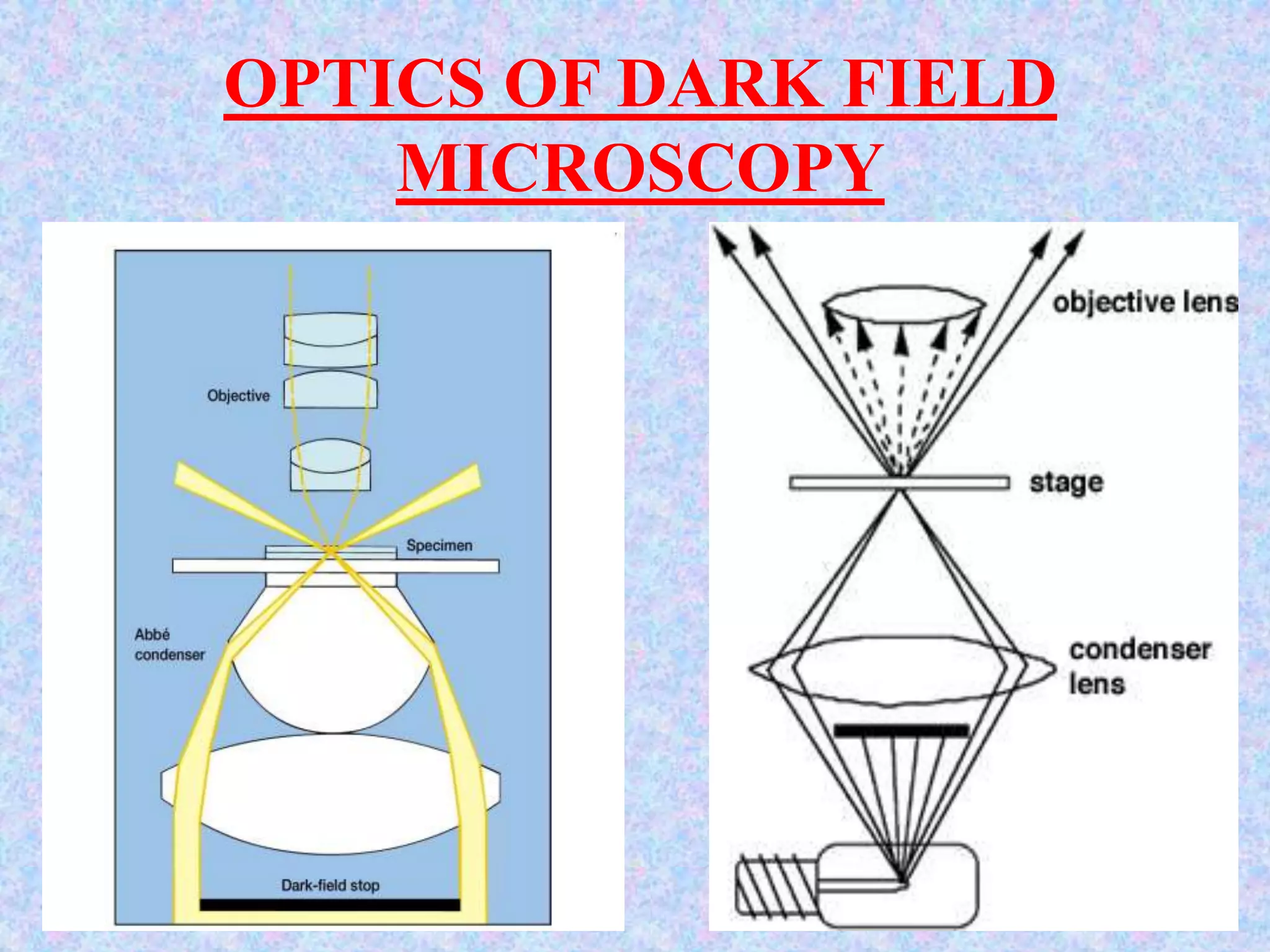 OPTICS OF DARK FIELD MICROSCOPY

Objective

Specimen

Abbé condenser

Dark-field stop

objective lens

stage

condenser lens